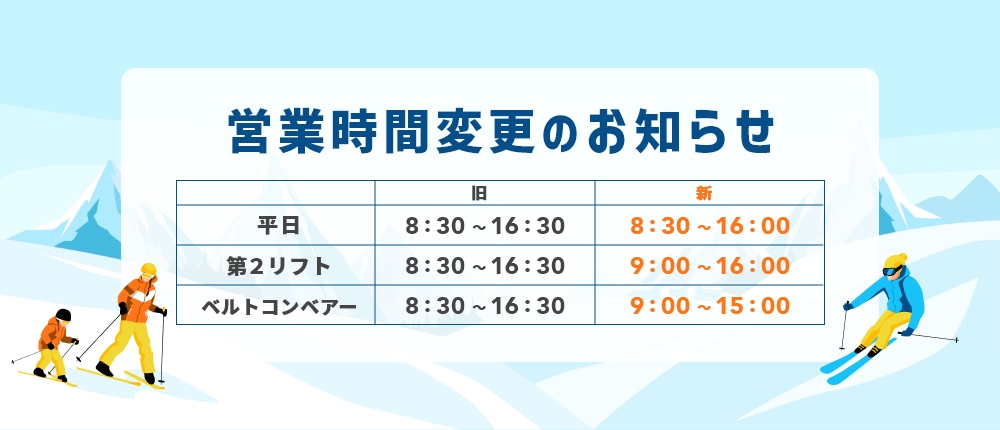 営業時間変更のお知らせ

| | 旧 | 新 |
|---|---|---|
| 平日 | 8：30～16：30 | 8：30～16：00 |
| 第2リフト | 8：30～16：30 | 9：00～16：00 |
| ベルトコンベアー | 8：30～16：30 | 9：00～15：00 |